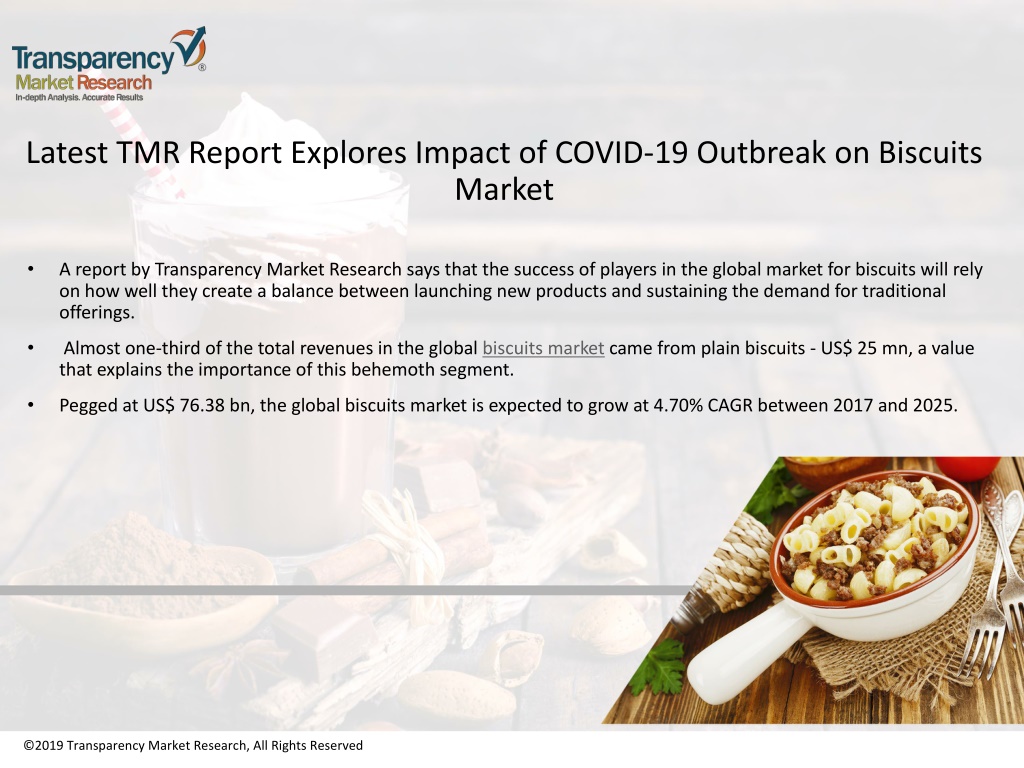 Transparency Market Research
In-depth Analysis. Accurate Results

Latest TMR Report Explores Impact of COVID-19 Outbreak on Biscuits Market

• A report by Transparency Market Research says that the success of players in the global market for biscuits will rely on how well they create a balance between launching new products and sustaining the demand for traditional offerings.

• Almost one-third of the total revenues in the global biscuits market came from plain biscuits - US$ 25 mn, a value that explains the importance of this behemoth segment.

• Pegged at US$ 76.38 bn, the global biscuits market is expected to grow at 4.70% CAGR between 2017 and 2025.

©2019 Transparency Market Research, All Rights Reserved